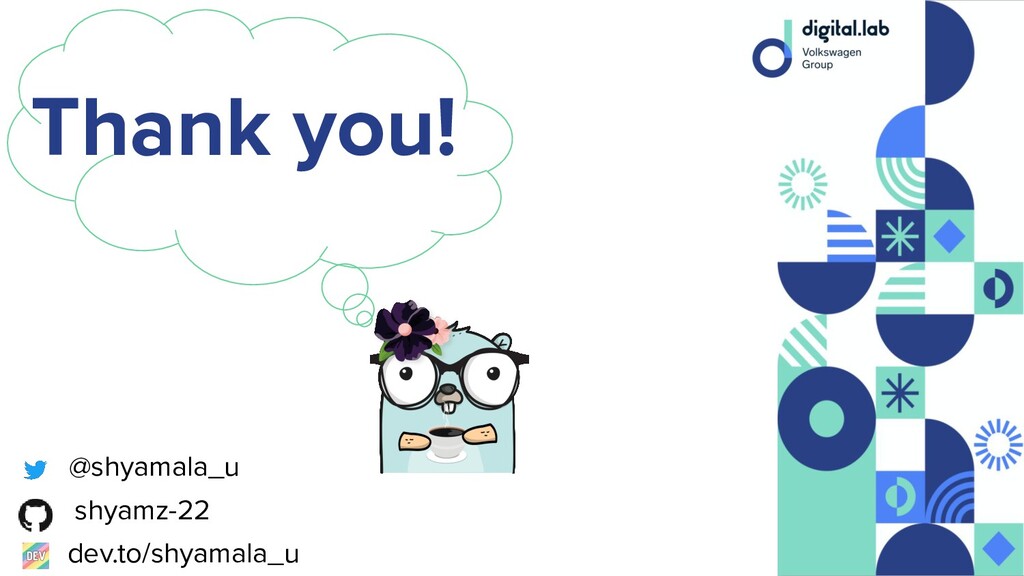 Thank you!

digital.lab
Volkswagen
Group

@shyamala_u
shyamz-22
DEV dev.to/shyamala_u